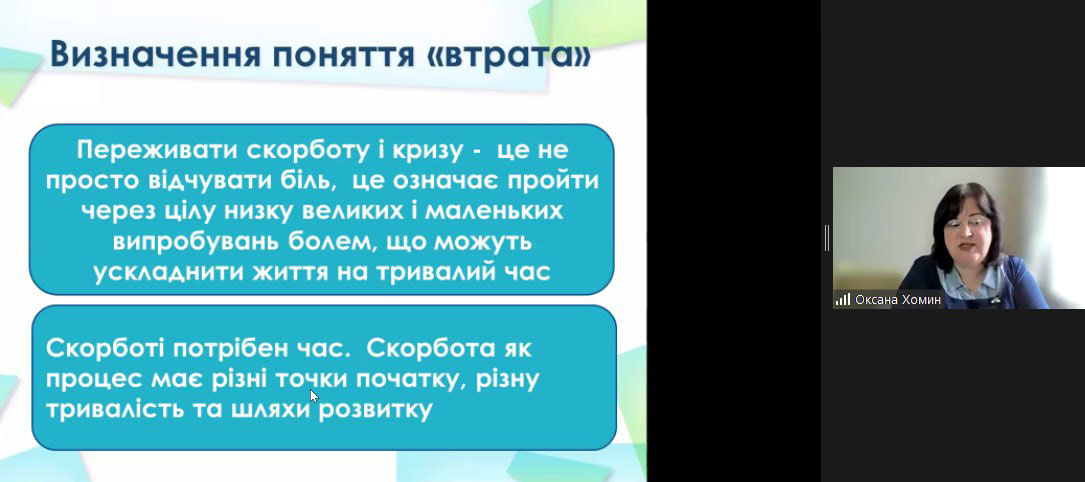 Визначення поняття «втрата»

Переживати скорботу і кризу - це не просто відчувати біль, це означає пройти через цілу низку великих і маленьких випробувань болем, що можуть ускладнити життя на тривалий час

Скорботі потрібен час. Скорбота як процес має різні точки початку, різну тривалість та шляхи розвитку

Оксана Хомин